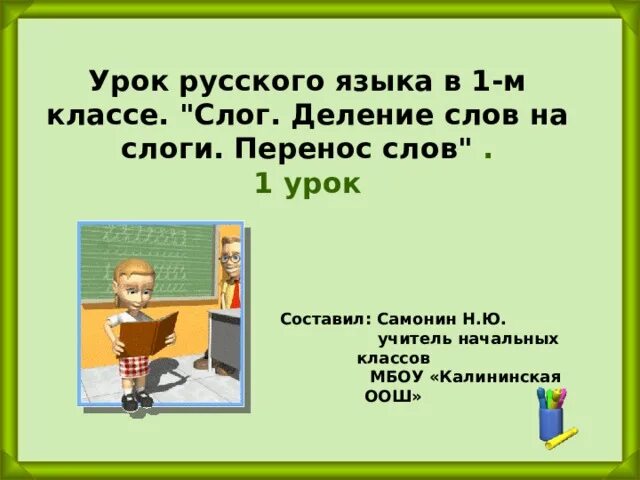 Урок русского языка в 1-м классе. "Слог. Деление слов на слоги. Перенос слов" .
1 урок

Составил: Самонин Н.Ю.
учитель начальных классов
МБОУ «Калининская ООШ»